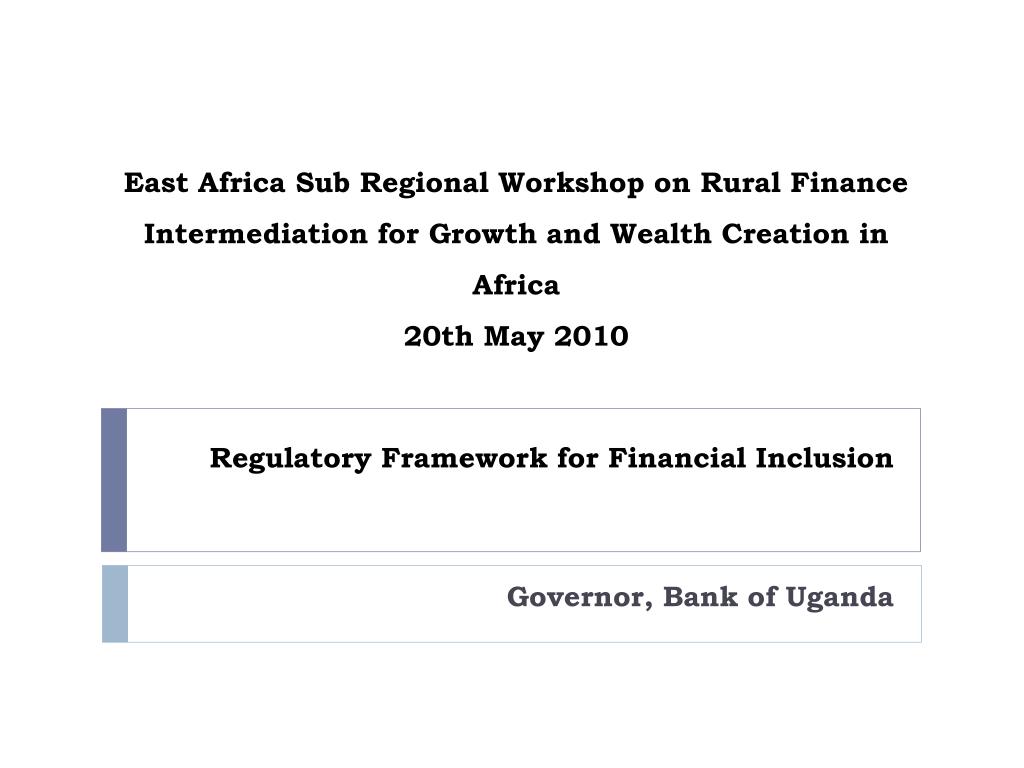 East Africa Sub Regional Workshop on Rural Finance Intermediation for Growth and Wealth Creation in Africa
20th May 2010

Regulatory Framework for Financial Inclusion

Governor, Bank of Uganda